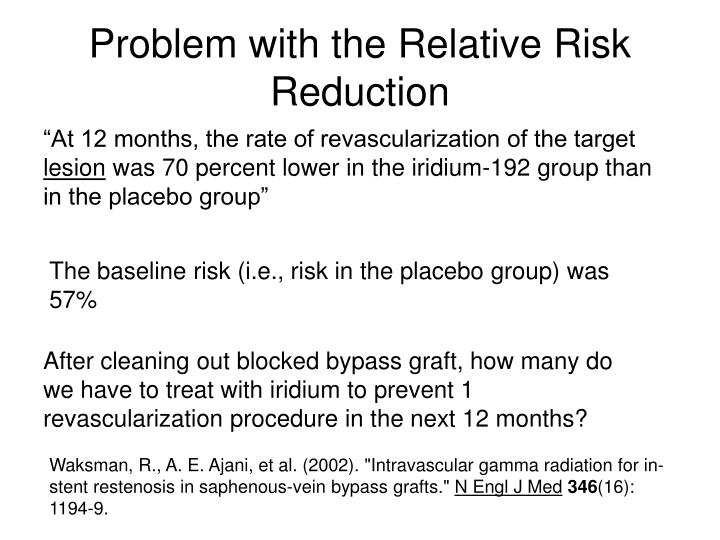 Problem with the Relative Risk Reduction

“At 12 months, the rate of revascularization of the target lesion was 70 percent lower in the iridium-192 group than in the placebo group”

The baseline risk (i.e., risk in the placebo group) was 57%

After cleaning out blocked bypass graft, how many do we have to treat with iridium to prevent 1 revascularization procedure in the next 12 months?

Waksman, R., A. E. Ajani, et al. (2002). "Intravascular gamma radiation for in-stent restenosis in saphenous-vein bypass grafts." N Engl J Med 346(16): 1194-9.